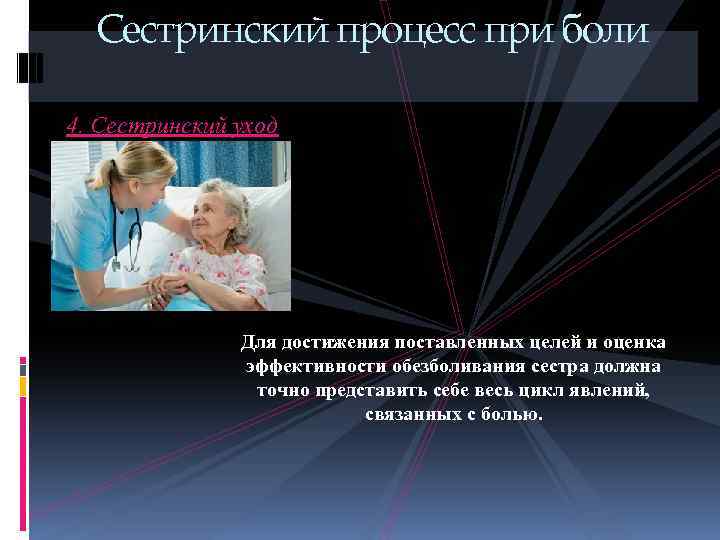 Сестринский процесс при боли

4. Сестринский уход

Для достижения поставленных целей и оценка эффективности обезболивания сестра должна точно представить себе весь цикл явлений, связанных с болью.